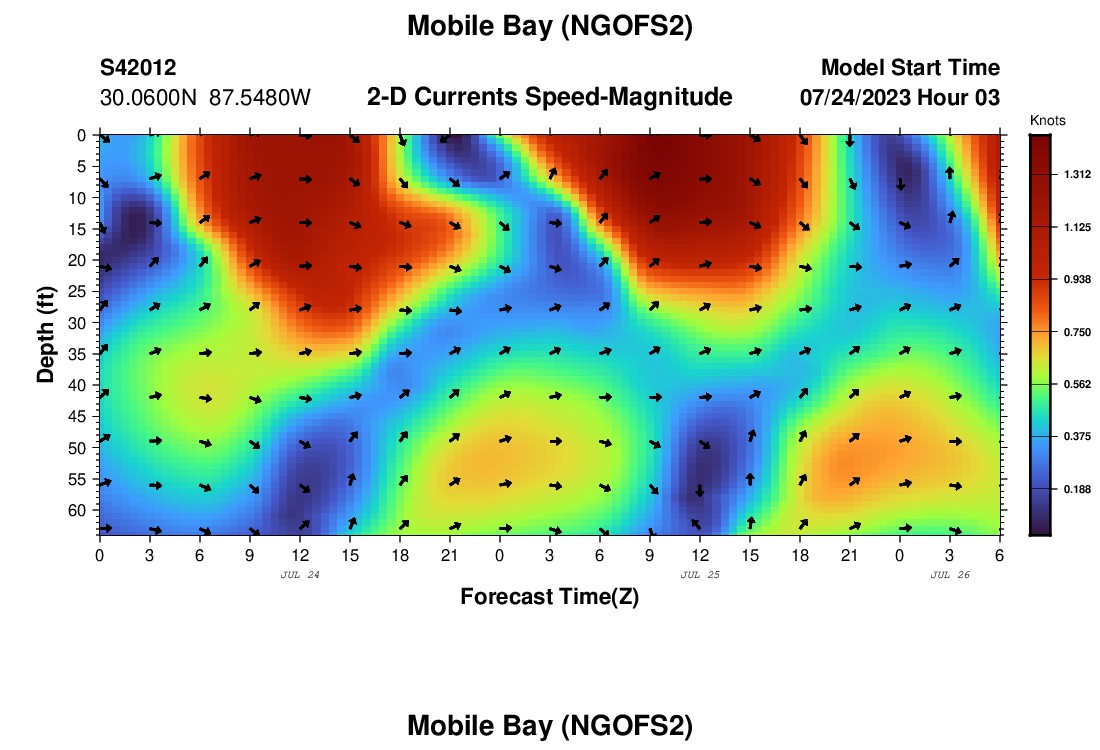 Mobile Bay (NGOFS2)

S42012
30.0600N 87.5480W

2-D Currents Speed-Magnitude

Model Start Time
07/24/2023 Hour 03

Knots
1.312
1.125
0.938
0.750
0.562
0.375
0.188

Depth (ft)
0
5
10
15
20
25
30
35
40
45
50
55
60

0 3 6 9 12 15 18 21 0 3 6 9 12 15 18 21 0 3 6
JUL 24
JUL 25
JUL 26

Forecast Time(Z)

Mobile Bay (NGOFS2)